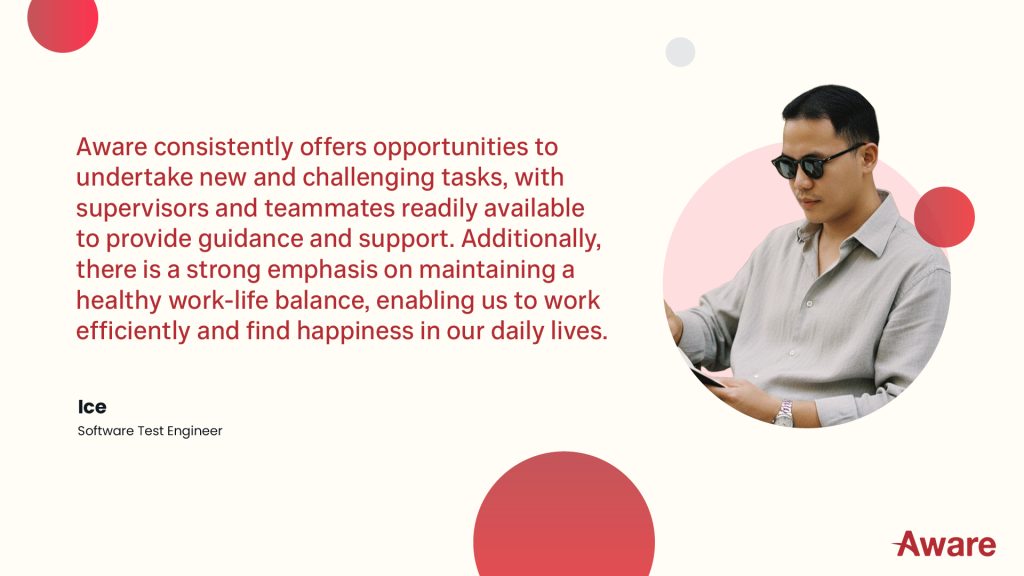 Aware consistently offers opportunities to undertake new and challenging tasks, with supervisors and teammates readily available to provide guidance and support. Additionally, there is a strong emphasis on maintaining a healthy work-life balance, enabling us to work efficiently and find happiness in our daily lives.

Ice
Software Test Engineer

Aware